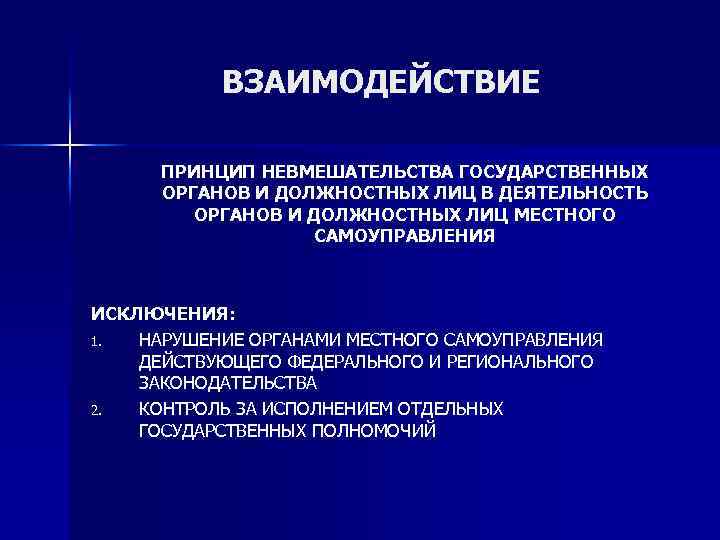 ВЗАИМОДЕЙСТВИЕ

ПРИНЦИП НЕВМЕШАТЕЛЬСТВА ГОСУДАРСТВЕННЫХ ОРГАНОВ И ДОЛЖНОСТНЫХ ЛИЦ В ДЕЯТЕЛЬНОСТЬ ОРГАНОВ И ДОЛЖНОСТНЫХ ЛИЦ МЕСТНОГО САМОУПРАВЛЕНИЯ

ИСКЛЮЧЕНИЯ:

1. НАРУШЕНИЕ ОРГАНАМИ МЕСТНОГО САМОУПРАВЛЕНИЯ ДЕЙСТВУЮЩЕГО ФЕДЕРАЛЬНОГО И РЕГИОНАЛЬНОГО ЗАКОНОДАТЕЛЬСТВА

2. КОНТРОЛЬ ЗА ИСПОЛНЕНИЕМ ОТДЕЛЬНЫХ ГОСУДАРСТВЕННЫХ ПОЛНОМОЧИЙ